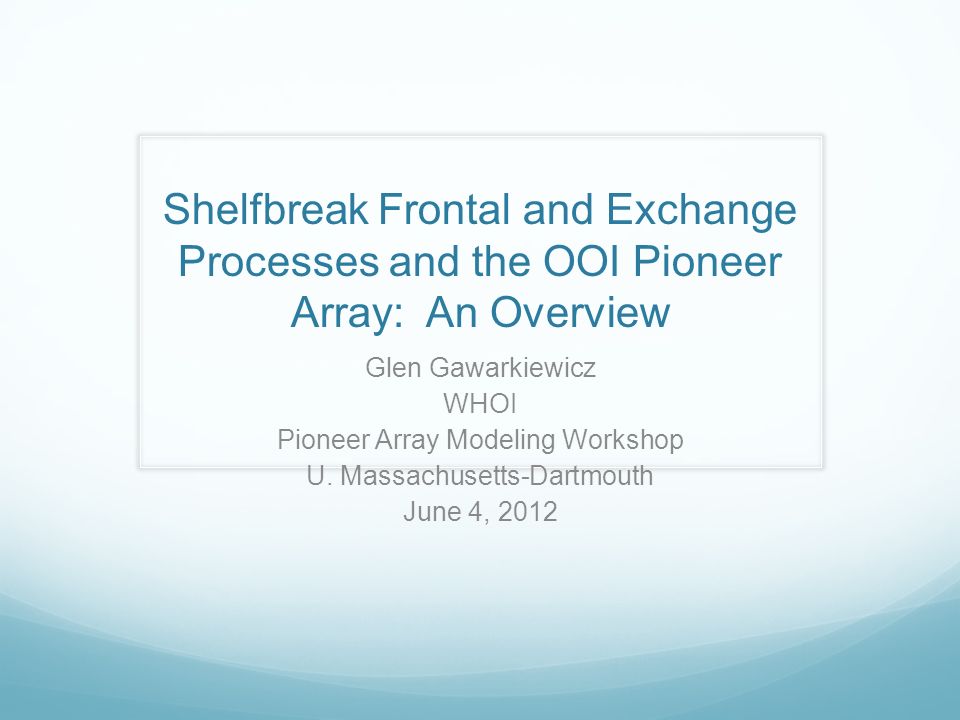 Shelfbreak Frontal and Exchange Processes and the OOI Pioneer Array: An Overview

Glen Gawarkiewicz
WHOI
Pioneer Array Modeling Workshop
U. Massachusetts-Dartmouth
June 4, 2012